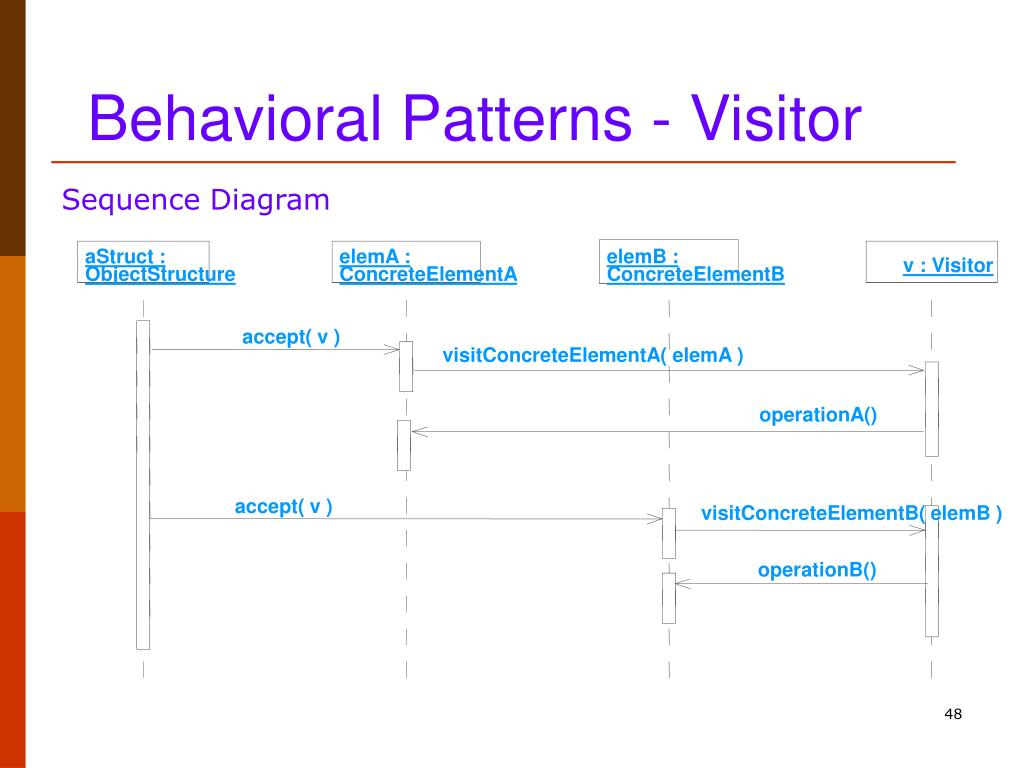 Behavioral Patterns - Visitor

Sequence Diagram

aStruct : ObjectStructure

elemA : ConcreteElementA

elemB : ConcreteElementB

v : Visitor

accept( v )

visitConcreteElementA( elemA )

operationA()

accept( v )

visitConcreteElementB( elemB )

operationB()

48